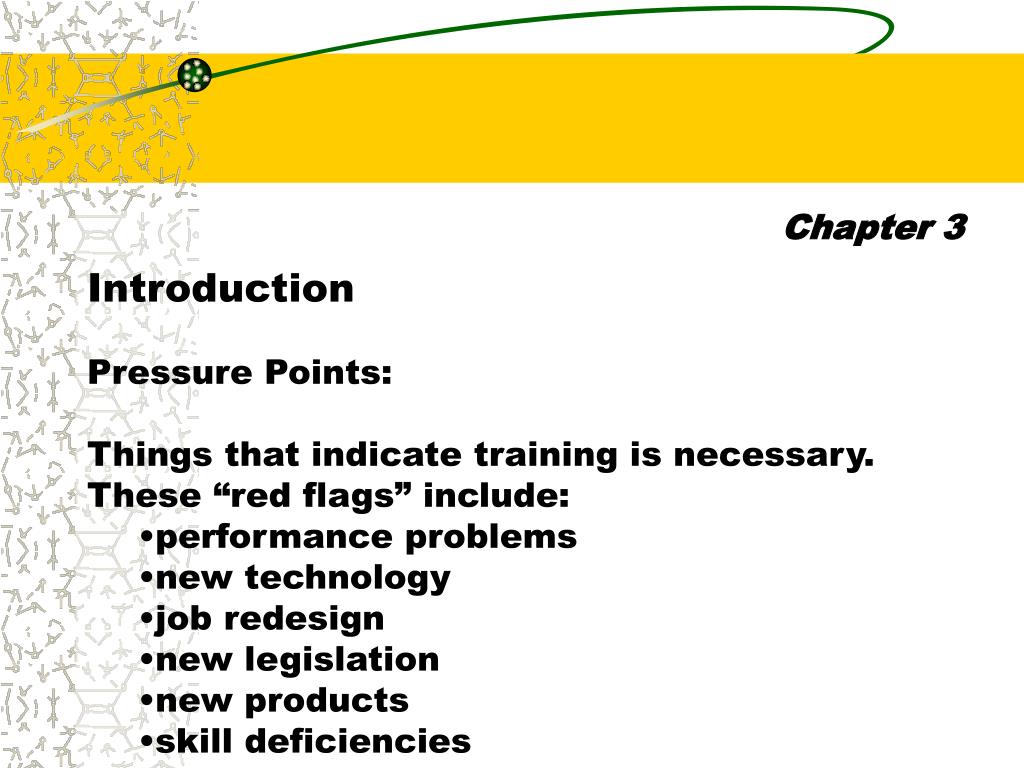 Chapter 3

Introduction

Pressure Points:

Things that indicate training is necessary. These “red flags” include:
•performance problems
•new technology
•job redesign
•new legislation
•new products
•skill deficiencies